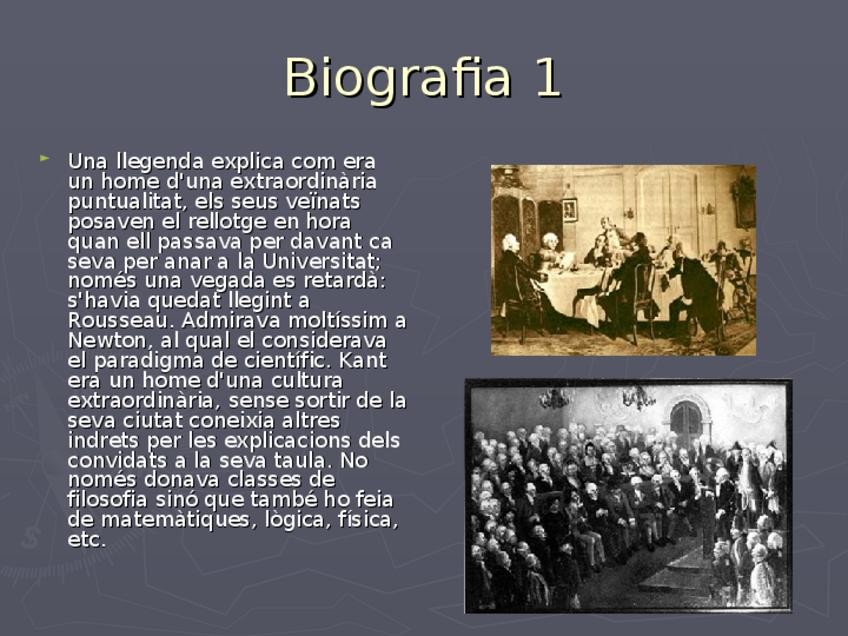 Biografia 1

Una llegenda explica com era un home d'una extraordinària puntualitat, els seus veïnats posaven el rellotge en hora quan ell passava per davant ca seva per anar a la Universitat; només una vegada es retardà: s'havia quedat llegint a Rousseau. Admirava moltíssim a Newton, al qual el considerava el paradigma de científic. Kant era un home d'una cultura extraordinària, sense sortir de la seva ciutat coneixia altres indrets per les explicacions dels convidats a la seva taula. No només donava classes de filosofia sinó que també ho feia de matemàtiques, lògica, física, etc.